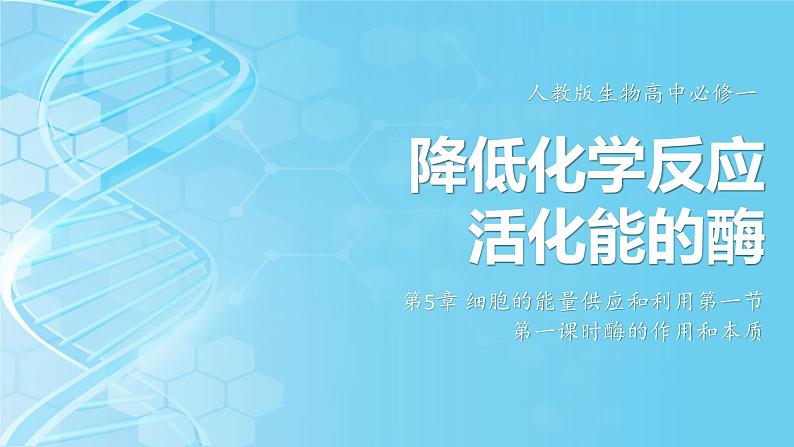 人教版生物高中必修一

降低化学反应活化能的酶

第5章 细胞的能量供应和利用第一节
第一课时酶的作用和本质